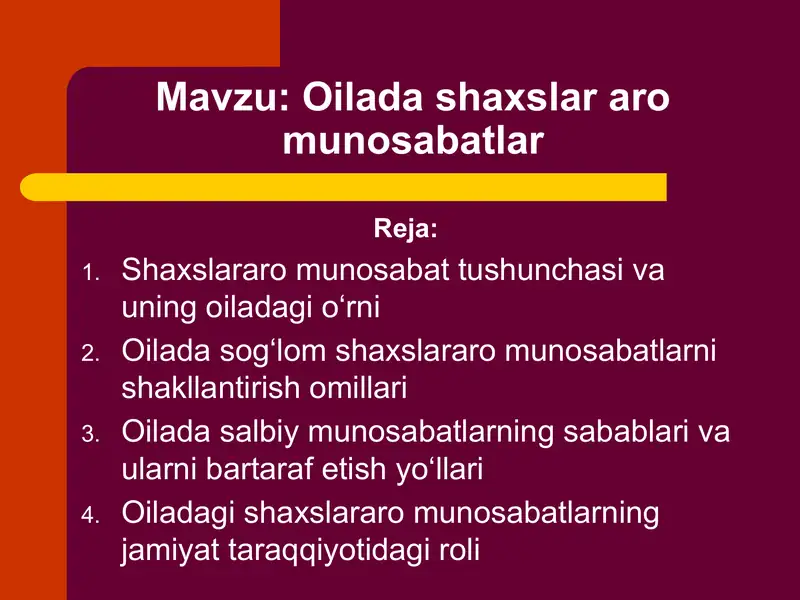 Mavzu: Oilada shaxslar aro munosabatlar

Reja:

1. Shaxslararo munosabat tushunchasi va uning oiladagi o‘rni
2. Oilada sog‘lom shaxslararo munosabatlarni shakllantirish omillari
3. Oilada salbiy munosabatlarning sabablari va ularni bartaraf etish yo‘llari
4. Oiladagi shaxslararo munosabatlarning jamiyat taraqqiyotidagi roli